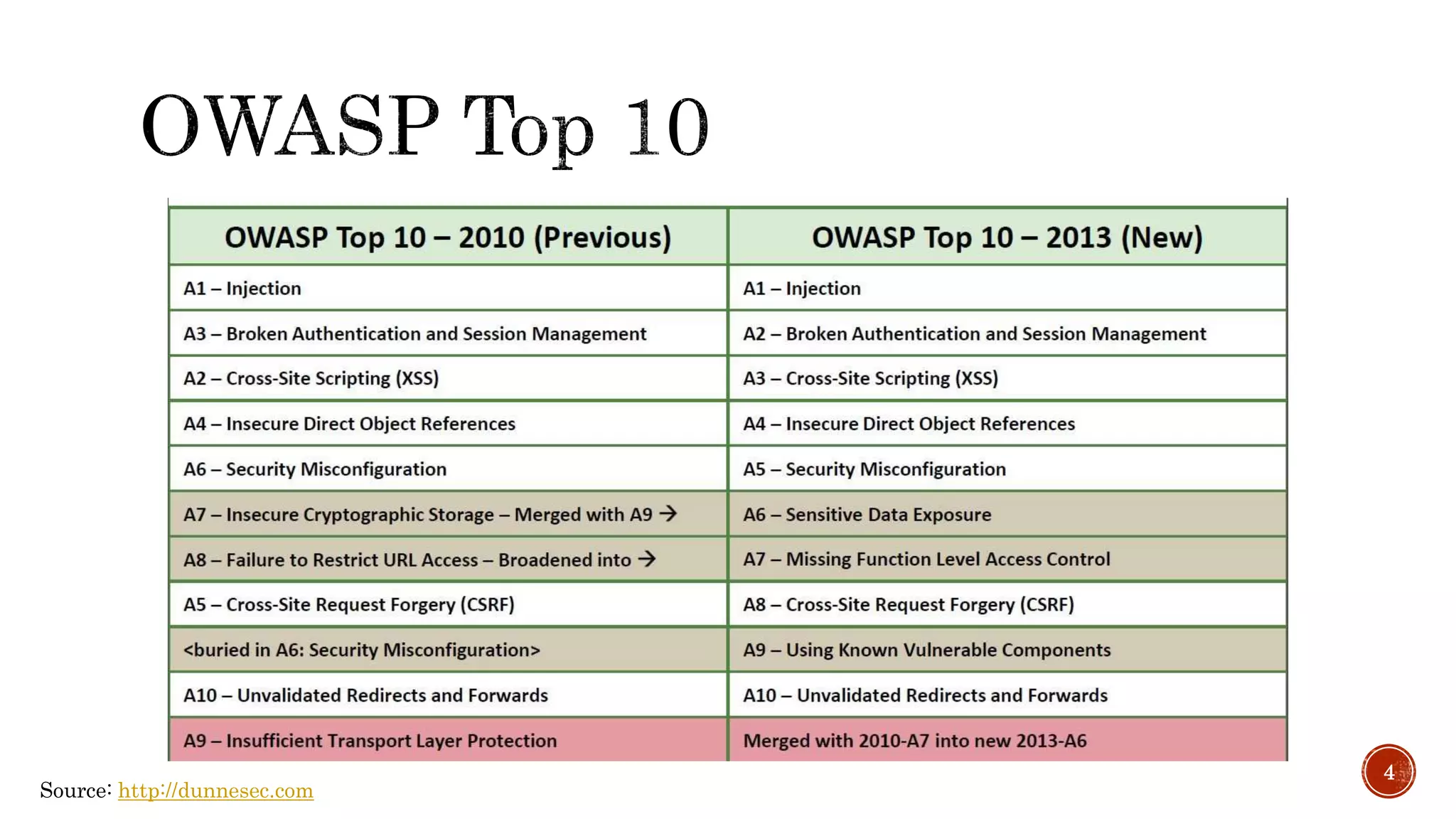 OWASP Top 10

| OWASP Top 10 – 2010 (Previous) | OWASP Top 10 – 2013 (New) |
|---|---|
| A1 – Injection | A1 – Injection |
| A3 – Broken Authentication and Session Management | A2 – Broken Authentication and Session Management |
| A2 – Cross-Site Scripting (XSS) | A3 – Cross-Site Scripting (XSS) |
| A4 – Insecure Direct Object References | A4 – Insecure Direct Object References |
| A6 – Security Misconfiguration | A5 – Security Misconfiguration |
| A7 – Insecure Cryptographic Storage – Merged with A9 → | A6 – Sensitive Data Exposure |
| A8 – Failure to Restrict URL Access – Broadened into → | A7 – Missing Function Level Access Control |
| A5 – Cross-Site Request Forgery (CSRF) | A8 – Cross-Site Request Forgery (CSRF) |
| <buried in A6: Security Misconfiguration> | A9 – Using Known Vulnerable Components |
| A10 – Unvalidated Redirects and Forwards | A10 – Unvalidated Redirects and Forwards |
| A9 – Insufficient Transport Layer Protection | Merged with 2010-A7 into new 2013-A6 |

Source: http://dunnesec.com

4